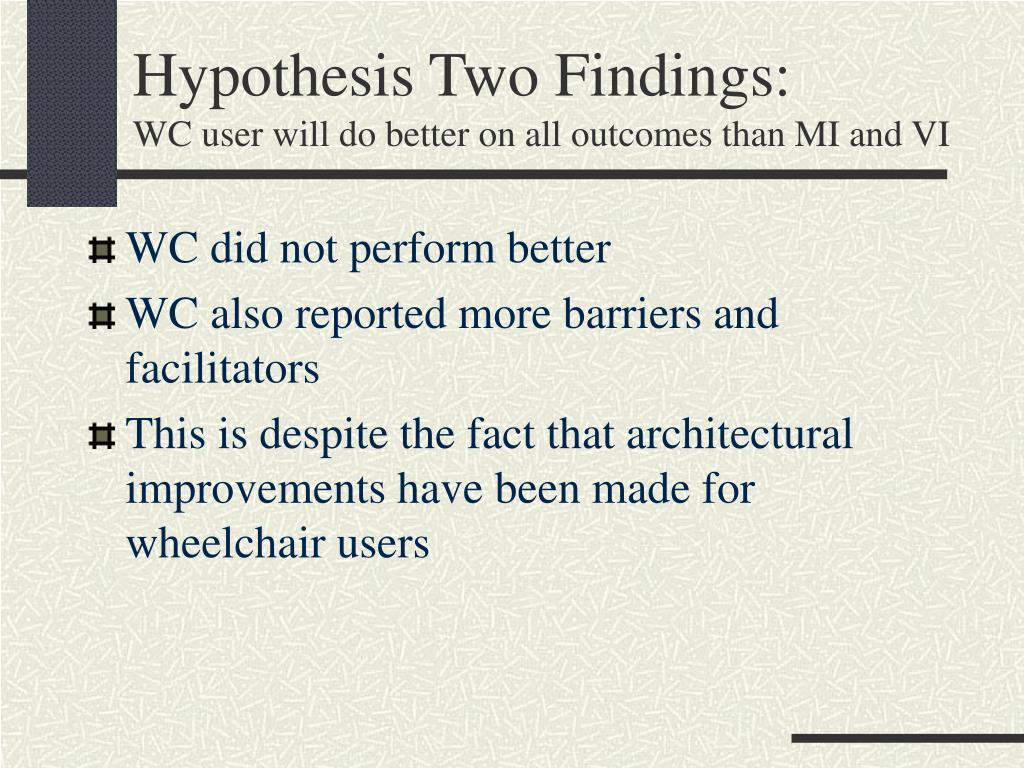 Hypothesis Two Findings:
WC user will do better on all outcomes than MI and VI

WC did not perform better

WC also reported more barriers and facilitators

This is despite the fact that architectural improvements have been made for wheelchair users